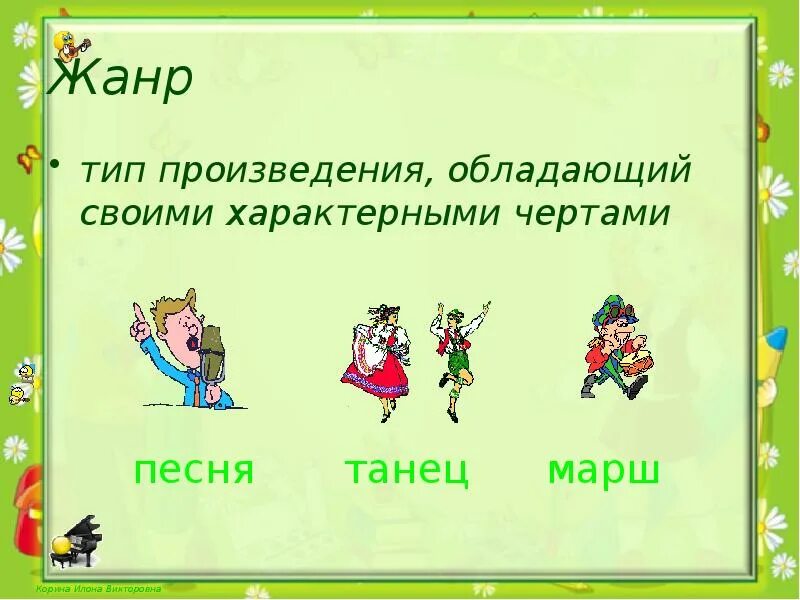 Жанр

• тип произведения, обладающий своими характерными чертами

песня танец марш

Корина Илона Викторовна